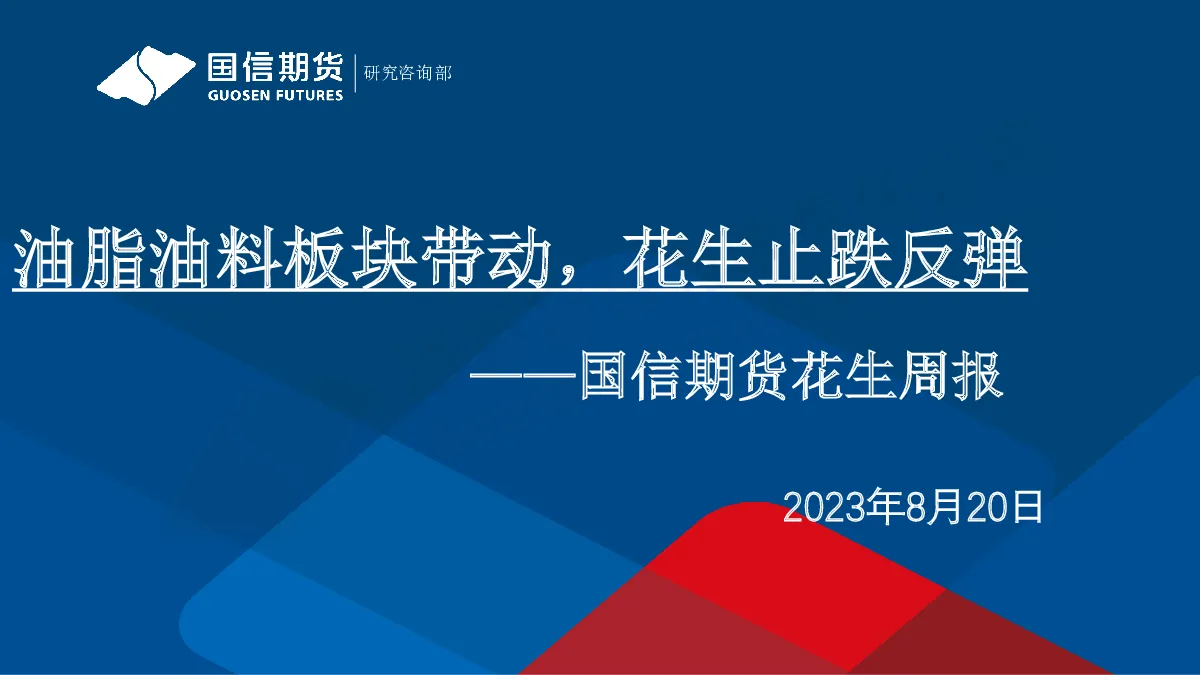 国信期货
GUOSEN FUTURES
研究咨询部

油脂油料板块带动，花生止跌反弹

——国信期货花生周报

2023年8月20日